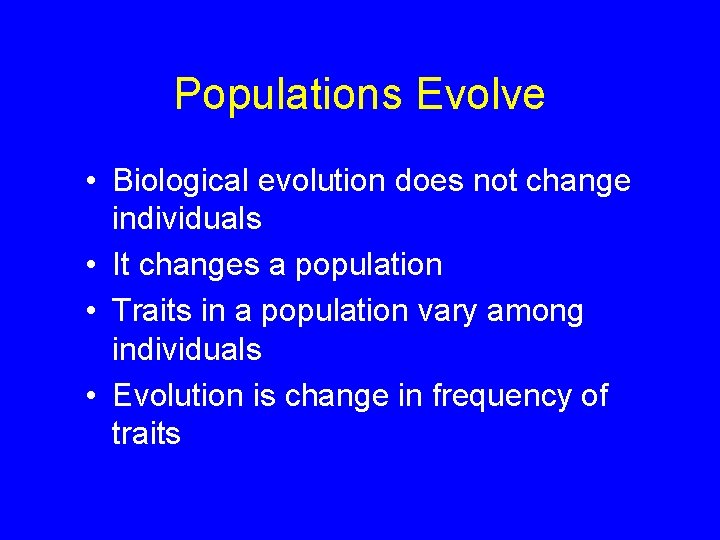 Populations Evolve

• Biological evolution does not change individuals
• It changes a population
• Traits in a population vary among individuals
• Evolution is change in frequency of traits